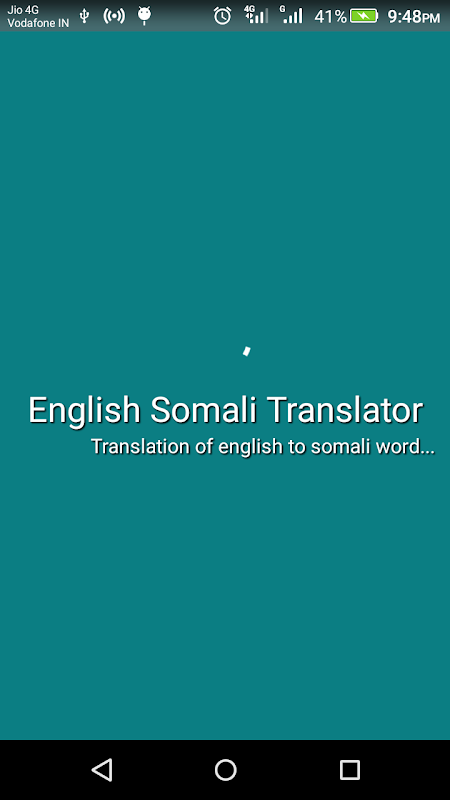 Jio 4G
Vodafone IN

4G G 41% 9:48PM

English Somali Translator

Translation of english to somali word...